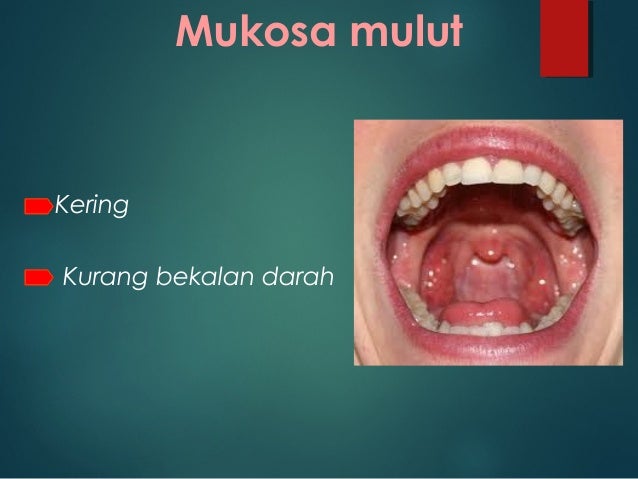 Mukosa mulut

Kering

Kurang bekalan darah